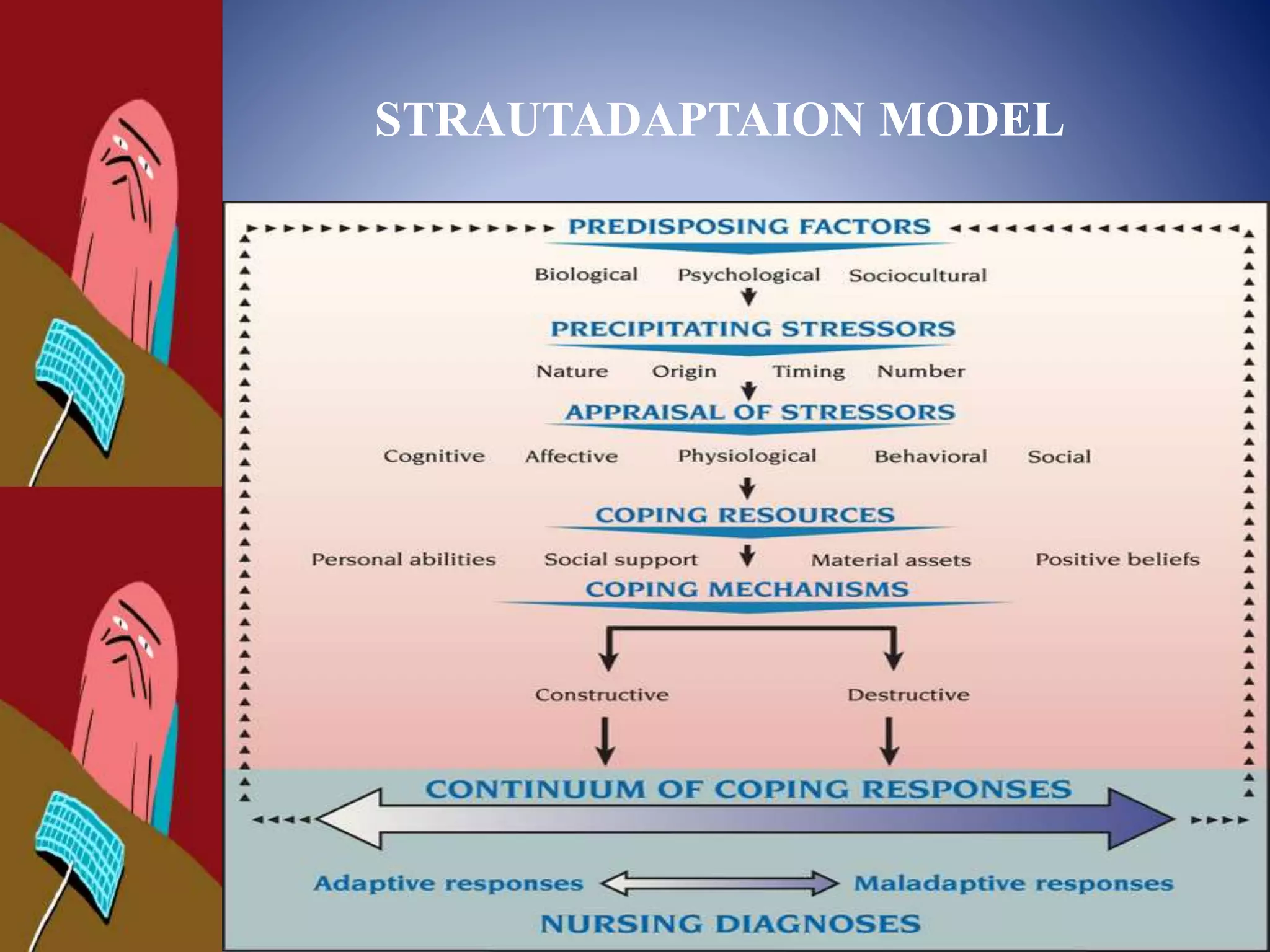 STRAUTADAPTAION MODEL

PREDISPOSING FACTORS

Biological Psychological Sociocultural

PRECIPITATING STRESSORS

Nature Origin Timing Number

APPRAISAL OF STRESSORS

Cognitive Affective Physiological Behavioral Social

COPING RESOURCES

Personal abilities Social support Material assets Positive beliefs

COPING MECHANISMS

Constructive Destructive

CONTINUUM OF COPING RESPONSES

Adaptive responses Maladaptive responses

NURSING DIAGNOSES